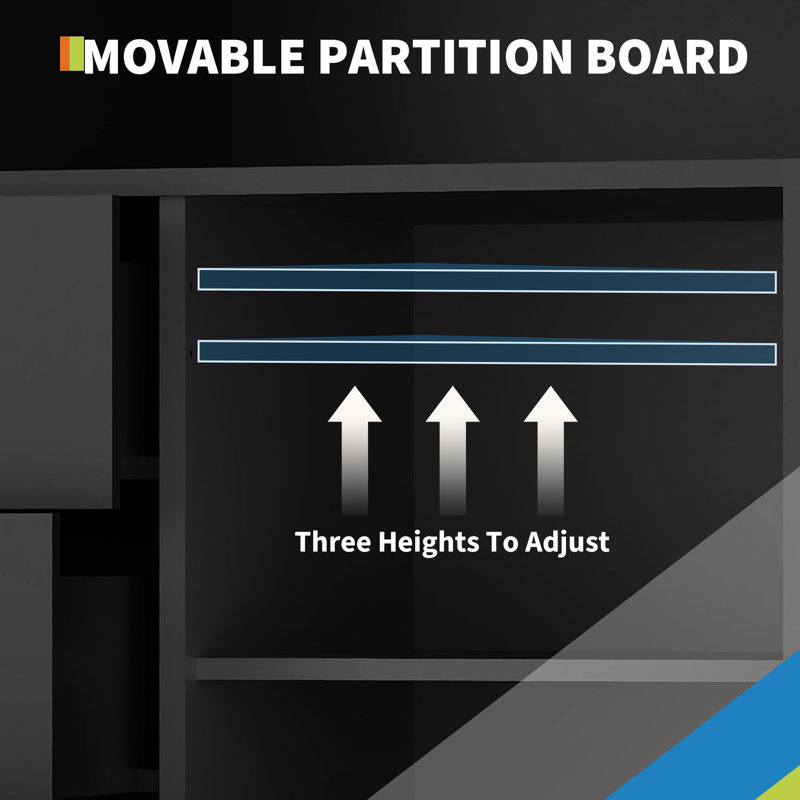 MOVABLE PARTITION BOARD

Three Heights To Adjust